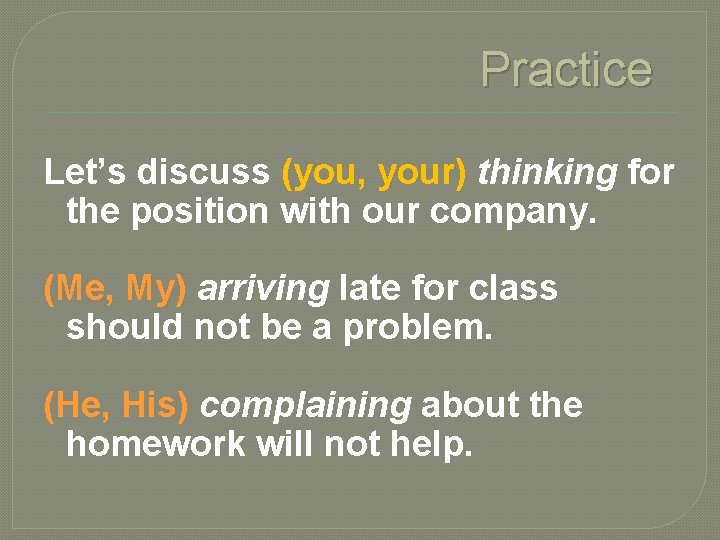 Practice

Let’s discuss (you, your) thinking for the position with our company.

(Me, My) arriving late for class should not be a problem.

(He, His) complaining about the homework will not help.